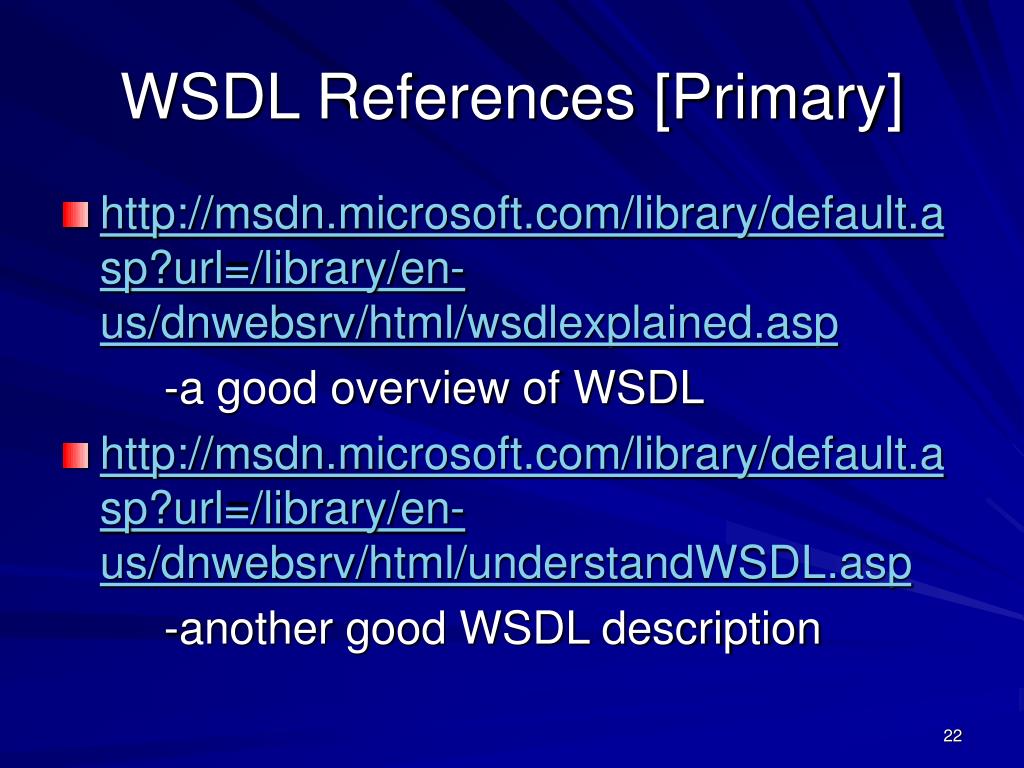 WSDL References [Primary]

http://msdn.microsoft.com/library/default.asp?url=/library/en-us/dnwebsrv/html/wsdlexplained.asp

-a good overview of WSDL

http://msdn.microsoft.com/library/default.asp?url=/library/en-us/dnwebsrv/html/understandWSDL.asp

-another good WSDL description

22